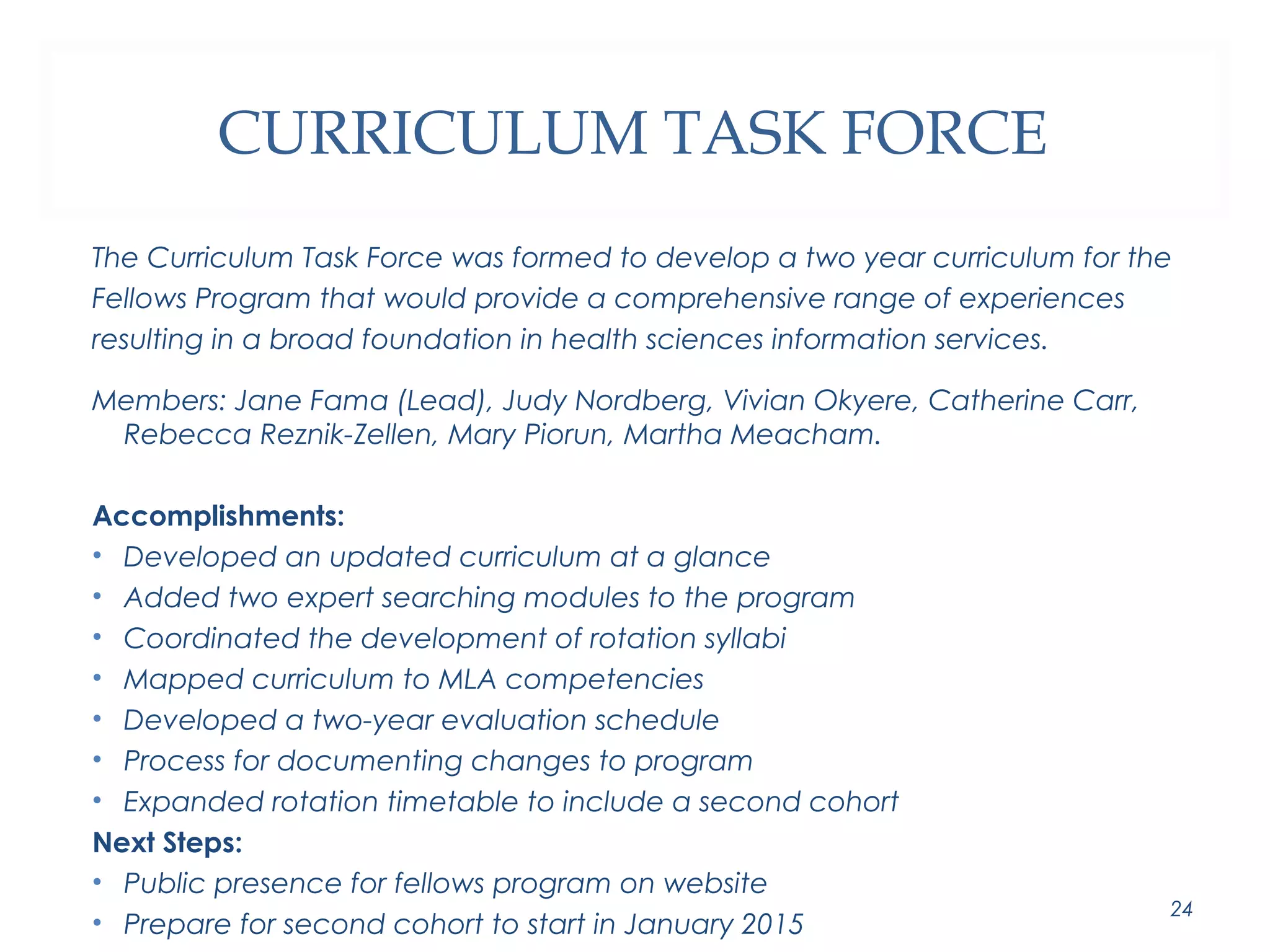 CURRICULUM TASK FORCE

The Curriculum Task Force was formed to develop a two year curriculum for the Fellows Program that would provide a comprehensive range of experiences resulting in a broad foundation in health sciences information services.

Members: Jane Fama (Lead), Judy Nordberg, Vivian Okyere, Catherine Carr, Rebecca Reznik-Zellen, Mary Piorun, Martha Meacham.

Accomplishments:
• Developed an updated curriculum at a glance
• Added two expert searching modules to the program
• Coordinated the development of rotation syllabi
• Mapped curriculum to MLA competencies
• Developed a two-year evaluation schedule
• Process for documenting changes to program
• Expanded rotation timetable to include a second cohort
Next Steps:
• Public presence for fellows program on website
• Prepare for second cohort to start in January 2015

24